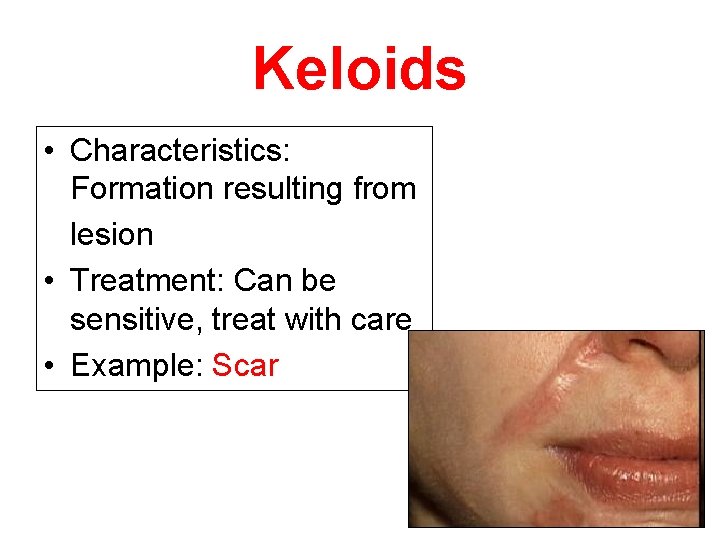 Keloids

• Characteristics: Formation resulting from lesion
• Treatment: Can be sensitive, treat with care
• Example: Scar